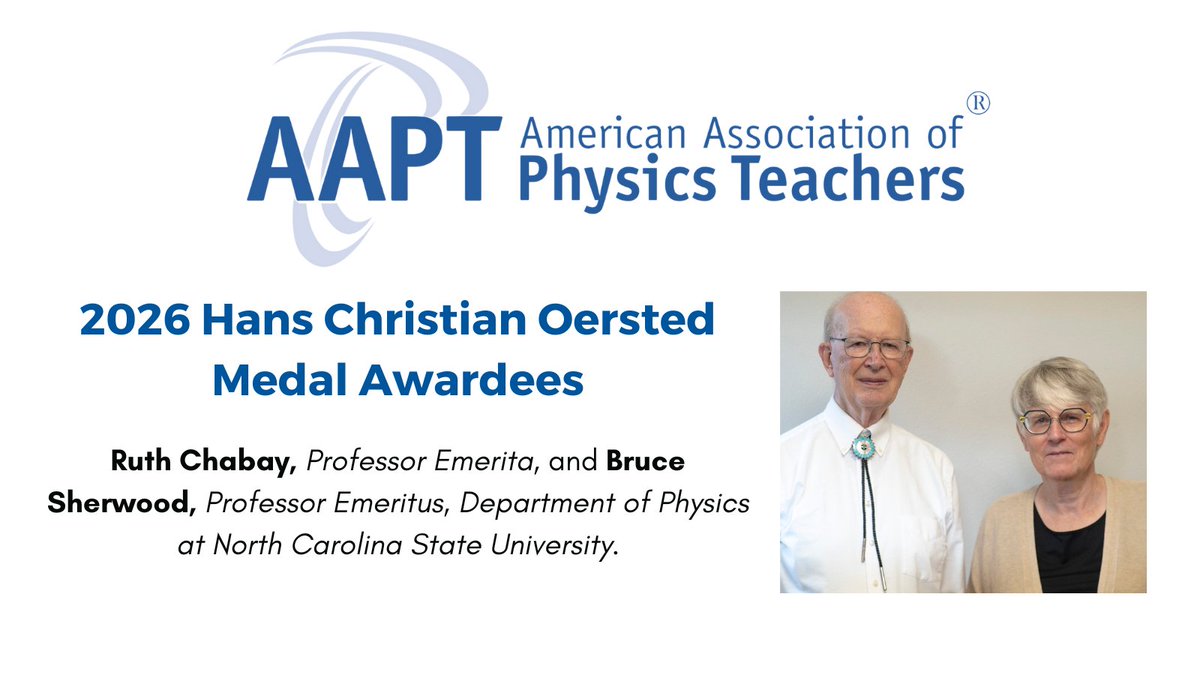 AAPT American Association of Physics Teachers ®

2026 Hans Christian Oersted Medal Awardees

Ruth Chabay, Professor Emerita, and Bruce Sherwood, Professor Emeritus, Department of Physics at North Carolina State University.